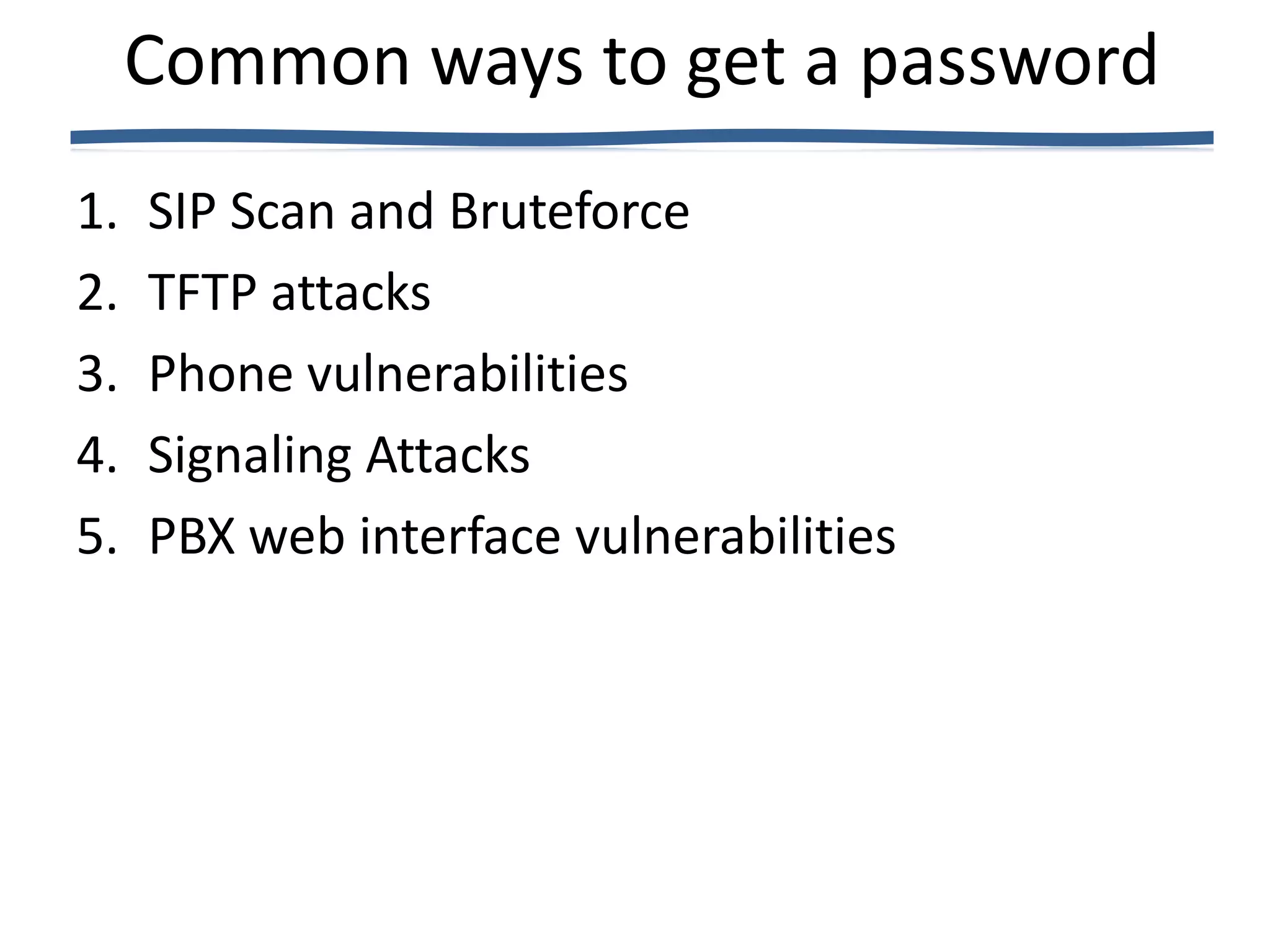 Common ways to get a password

1. SIP Scan and Bruteforce
2. TFTP attacks
3. Phone vulnerabilities
4. Signaling Attacks
5. PBX web interface vulnerabilities